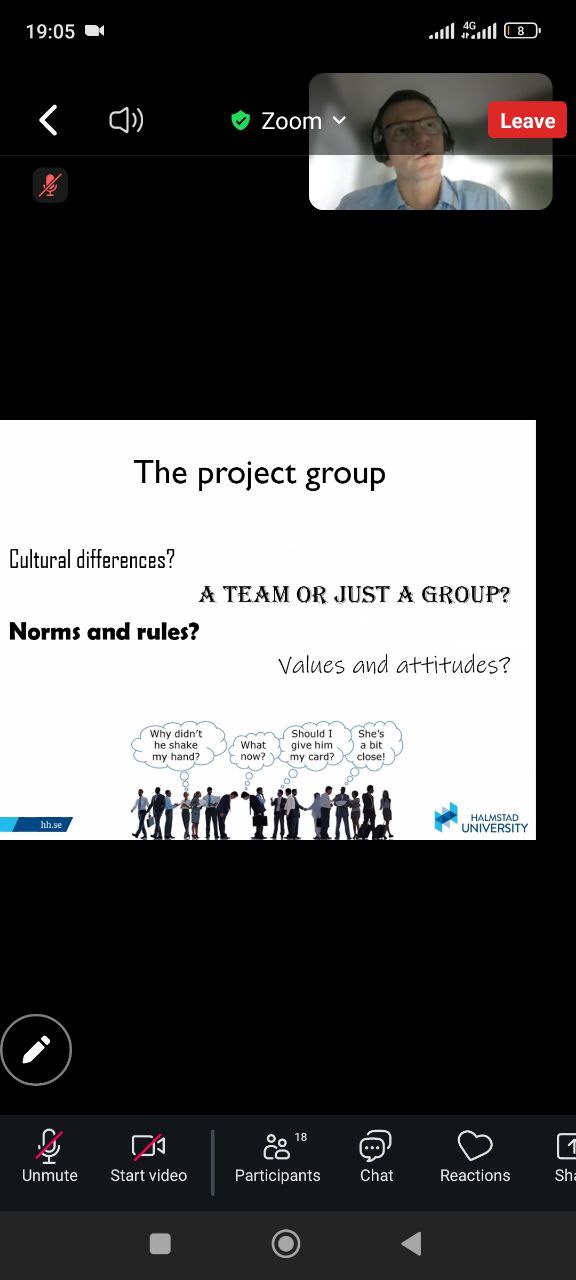 19:05 4G 8

Zoom

Leave

The project group

Cultural differences?

A TEAM OR JUST A GROUP?

Norms and rules?

Values and attitudes?

Why didn't he shake my hand?

What now?

Should I give him my card?

She's a bit close!

hh.se

HALMSTAD UNIVERSITY

Unmute

Start video

18

Participants

Chat

Reactions

Sha